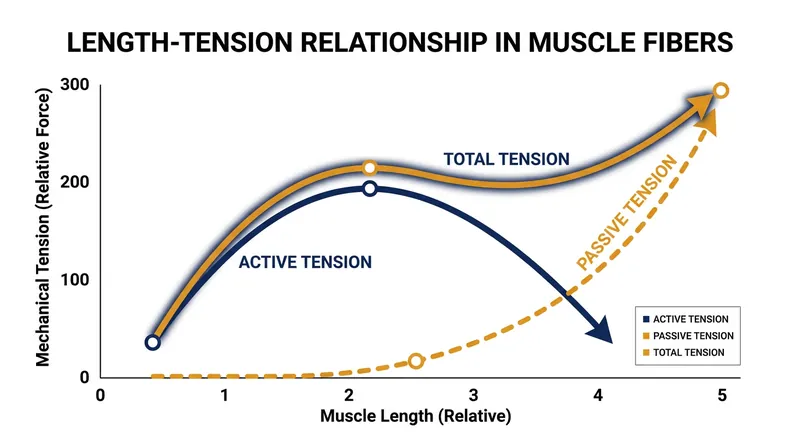 LENGTH-TENSION RELATIONSHIP IN MUSCLE FIBERS

Mechanical Tension (Relative Force)

300
200
100
0

TOTAL TENSION
ACTIVE TENSION
PASSIVE TENSION

ACTIVE TENSION
PASSIVE TENSION
TOTAL TENSION

0 1 2 3 4 5
Muscle Length (Relative)